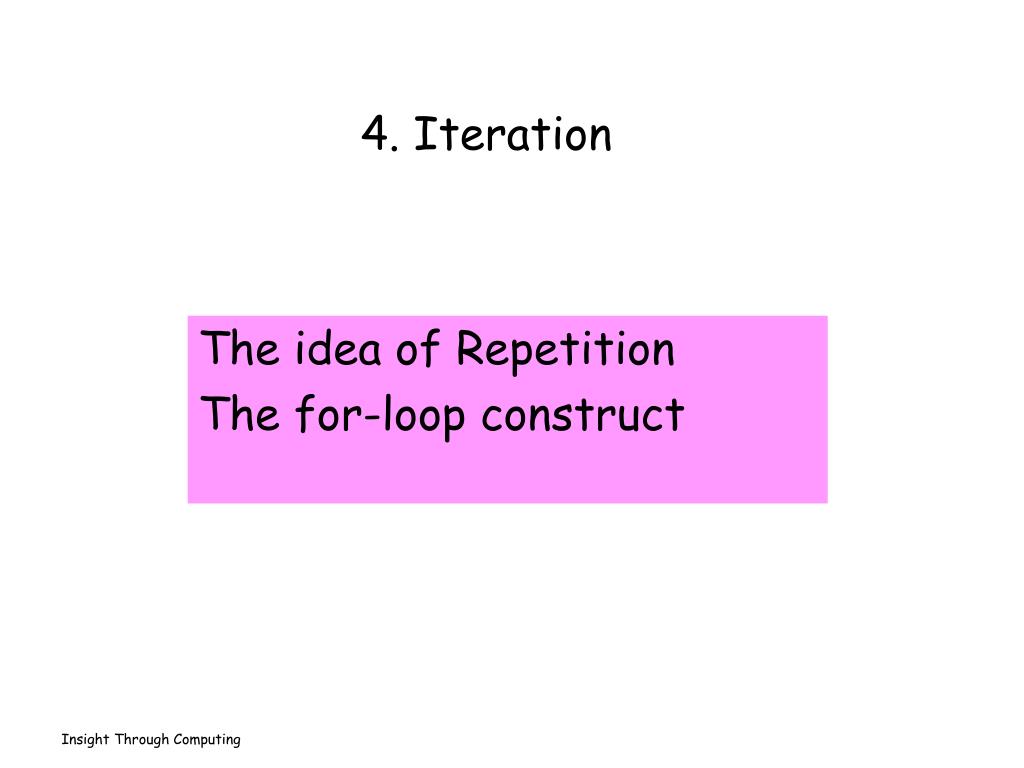 4. Iteration

The idea of Repetition
The for-loop construct

Insight Through Computing